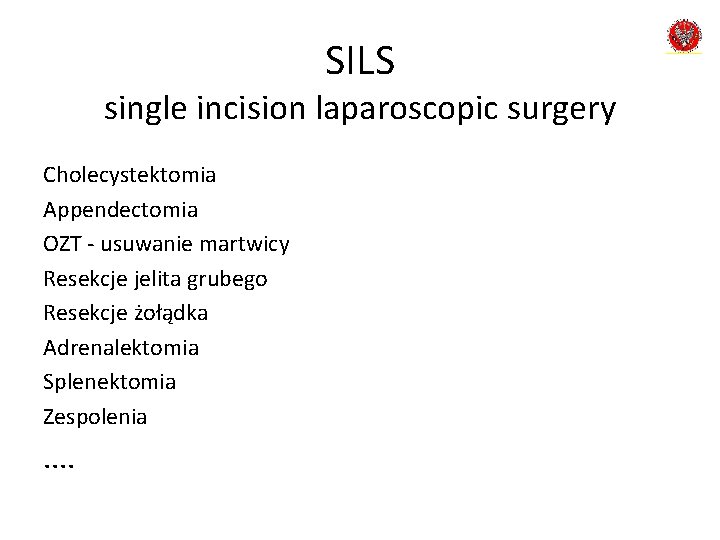 SILS
single incision laparoscopic surgery

Cholecystektomia
Appendectomia
OZT - usuwanie martwicy
Resekcje jelita grubego
Resekcje żołądka
Adrenalektomia
Splenektomia
Zespolenia
....